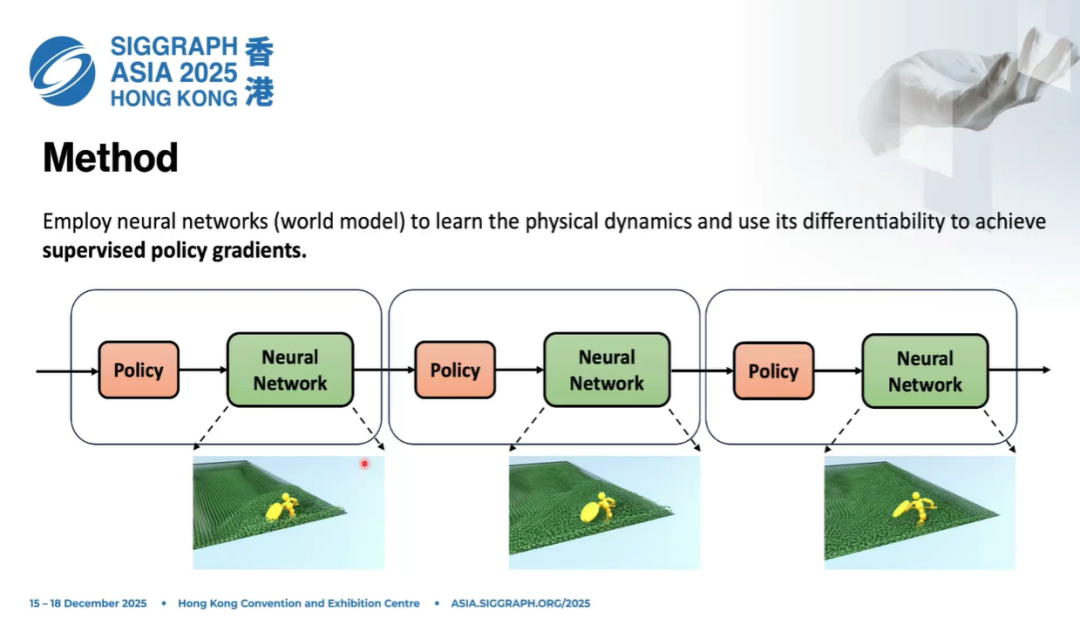 SIGGRAPH ASIA 2025 HONG KONG 香港

Method

Employ neural networks (world model) to learn the physical dynamics and use its differentiability to achieve **supervised policy gradients.**

Policy

Neural Network

Policy

Neural Network

Policy

Neural Network

15 – 18 December 2025 • Hong Kong Convention and Exhibition Centre • ASIA.SIGGRAPH.ORG/2025